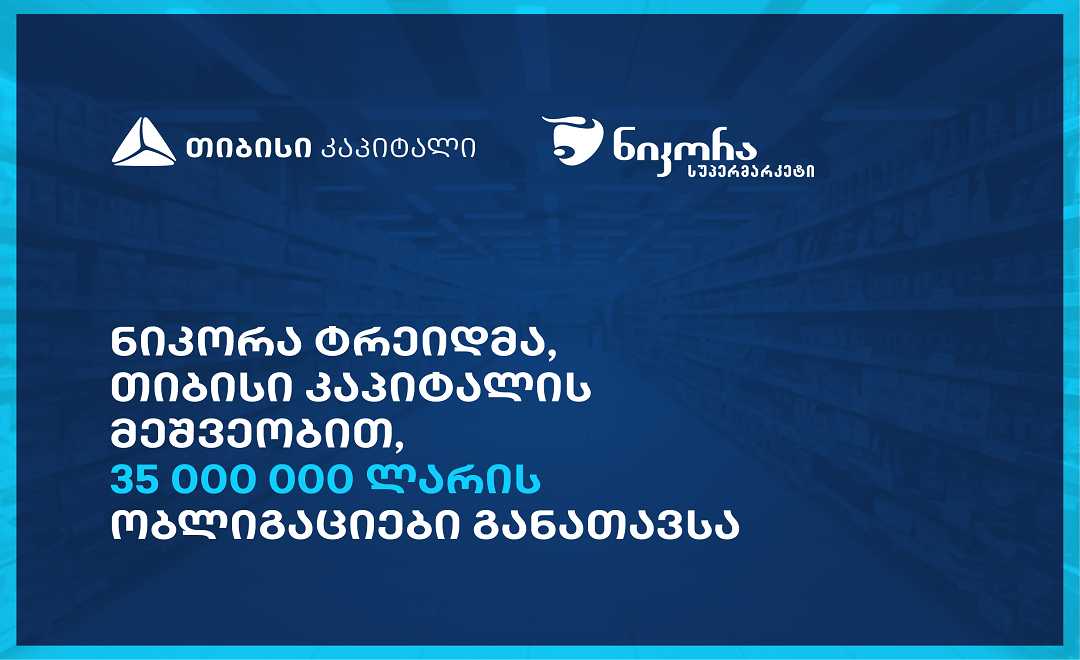 თიბისი კაპიტალი

ნიკორა
სუპერმარკეტი

ნიკორა ტრეიდმა, თიბისი კაპიტალის მეშვეობით, 35 000 000 ლარის ობლიგაციები განათავსა